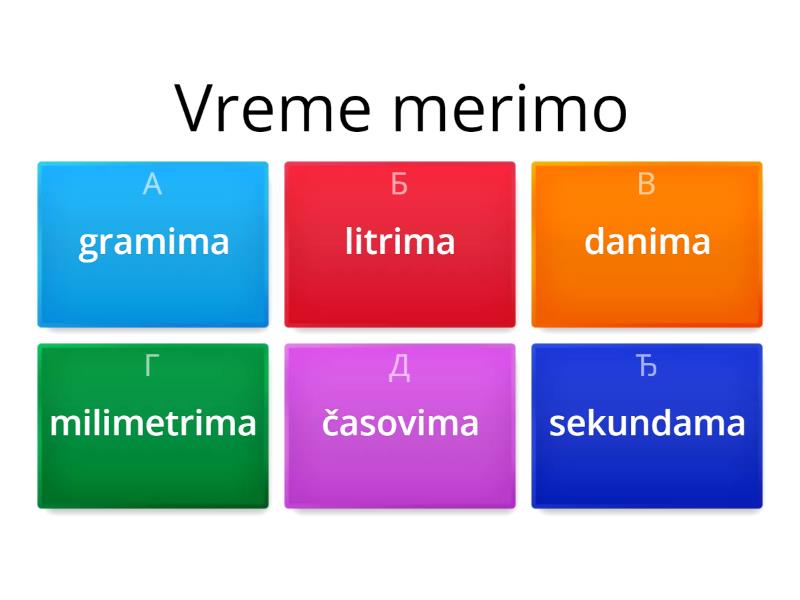 Vreme merimo

А
gramima

Б
litrima

В
danima

Г
milimetrima

Д
časovima

Ђ
sekundama